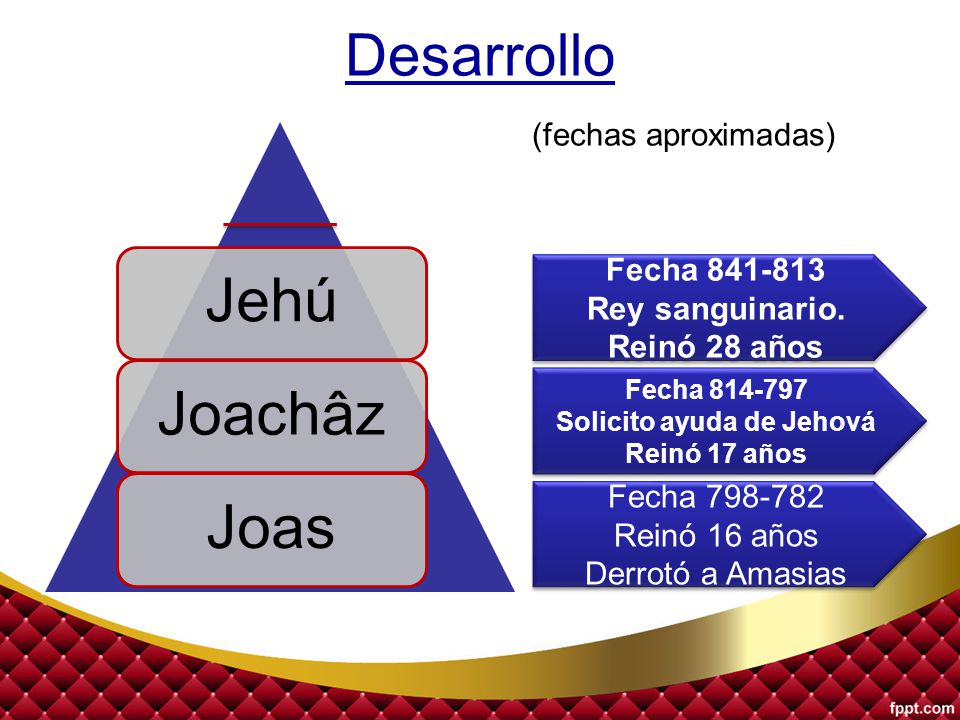 Desarrollo

(fechas aproximadas)

Jehú

Joachâz

Joas

Fecha 841-813
Rey sanguinario.
Reinó 28 años

Fecha 814-797
Solicito ayuda de Jehová
Reinó 17 años

Fecha 798-782
Reinó 16 años
Derrotó a Amasias

fppt.com